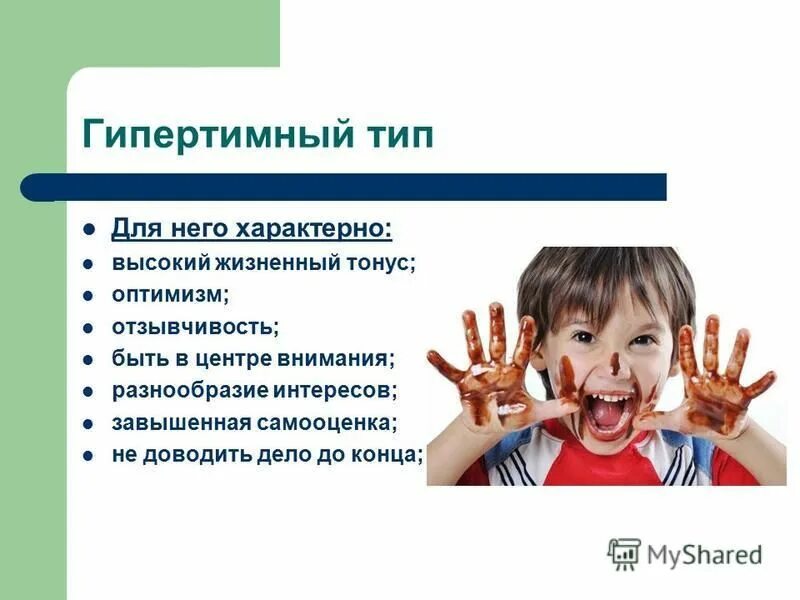 Гипертимный тип

- Для него характерно:
- высокий жизненный тонус;
- оптимизм;
- отзывчивость;
- быть в центре внимания;
- разнообразие интересов;
- завышенная самооценка;
- не доводить дело до конца;

MyShared